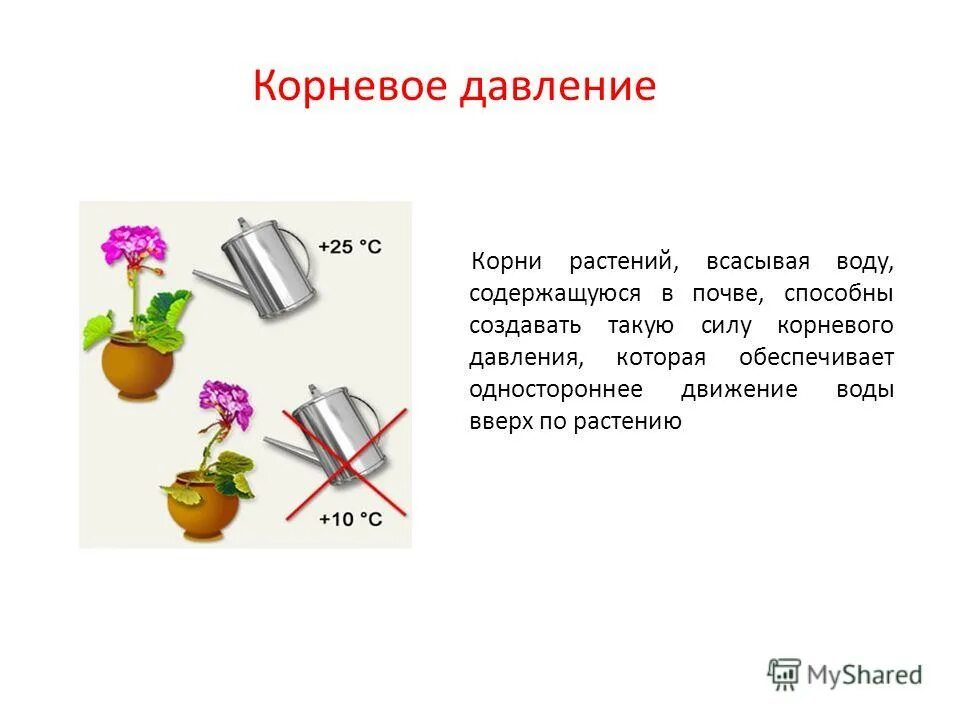 Корневое давление

+25 °C

+10 °C

Корни растений, всасывая воду, содержащуюся в почве, способны создавать такую силу корневого давления, которая обеспечивает одностороннее движение воды вверх по растению

MyShared